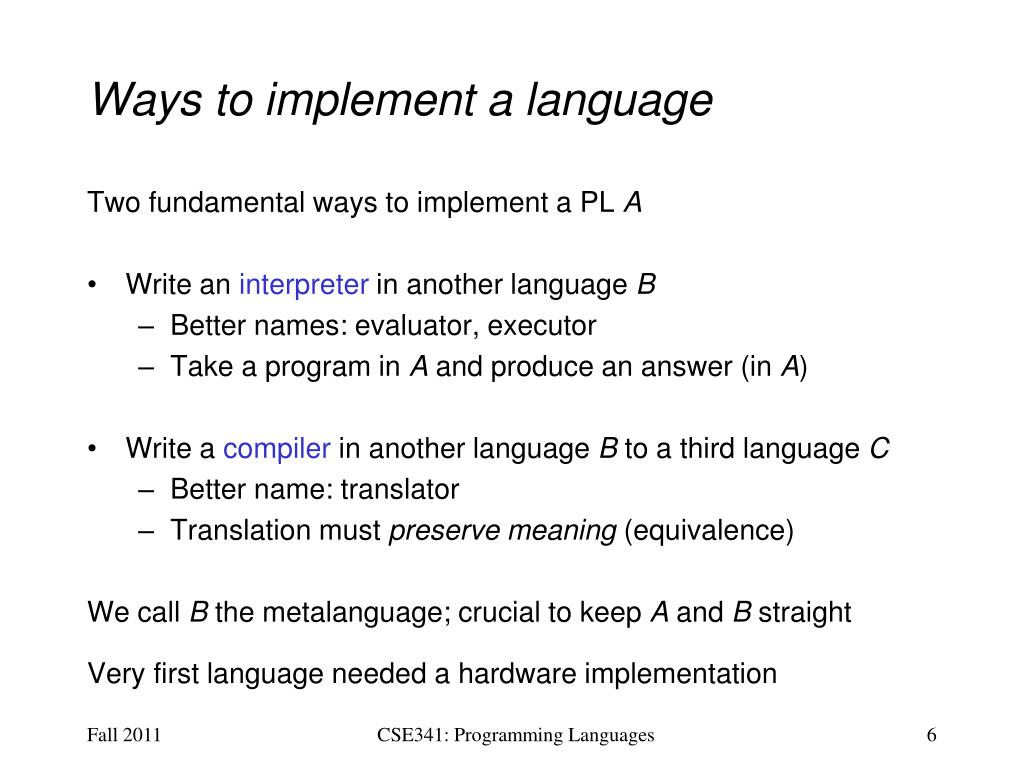 Ways to implement a language

Two fundamental ways to implement a PL A

• Write an interpreter in another language B
  – Better names: evaluator, executor
  – Take a program in A and produce an answer (in A)

• Write a compiler in another language B to a third language C
  – Better name: translator
  – Translation must preserve meaning (equivalence)

We call B the metalanguage; crucial to keep A and B straight

Very first language needed a hardware implementation

Fall 2011

CSE341: Programming Languages

6